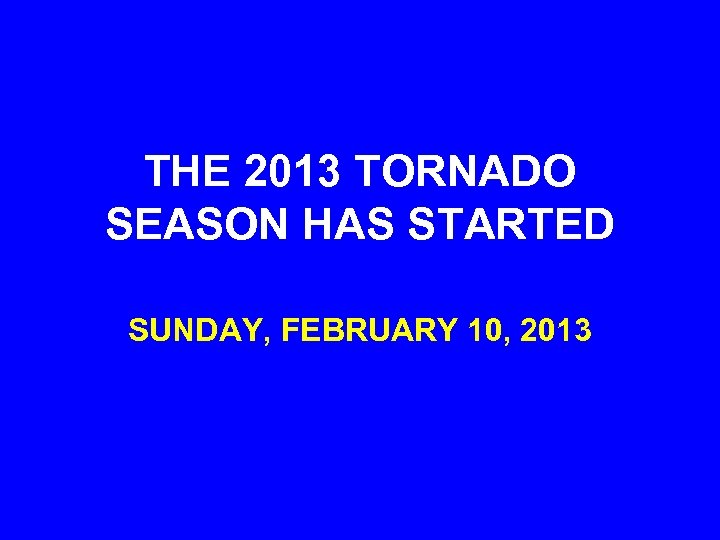 THE 2013 TORNADO SEASON HAS STARTED

SUNDAY, FEBRUARY 10, 2013